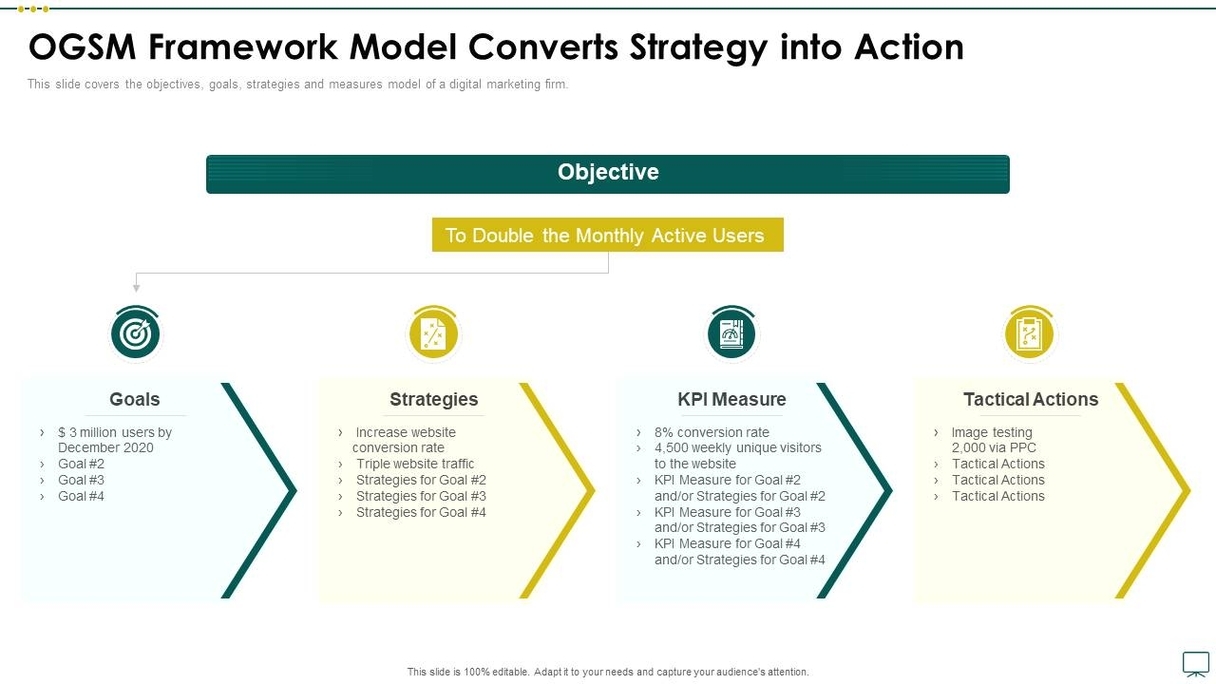 OGSM Framework Model Converts Strategy into Action

This slide covers the objectives, goals, strategies and measures model of a digital marketing firm.

Objective

To Double the Monthly Active Users

Goals

› $ 3 million users by December 2020
› Goal #2
› Goal #3
› Goal #4

Strategies

› Increase website conversion rate
› Triple website traffic
› Strategies for Goal #2
› Strategies for Goal #3
› Strategies for Goal #4

KPI Measure

› 8% conversion rate
› 4,500 weekly unique visitors to the website
› KPI Measure for Goal #2 and/or Strategies for Goal #2
› KPI Measure for Goal #3 and/or Strategies for Goal #3
› KPI Measure for Goal #4 and/or Strategies for Goal #4

Tactical Actions

› Image testing 2,000 via PPC
› Tactical Actions
› Tactical Actions
› Tactical Actions

This slide is 100% editable. Adapt it to your needs and capture your audience's attention.